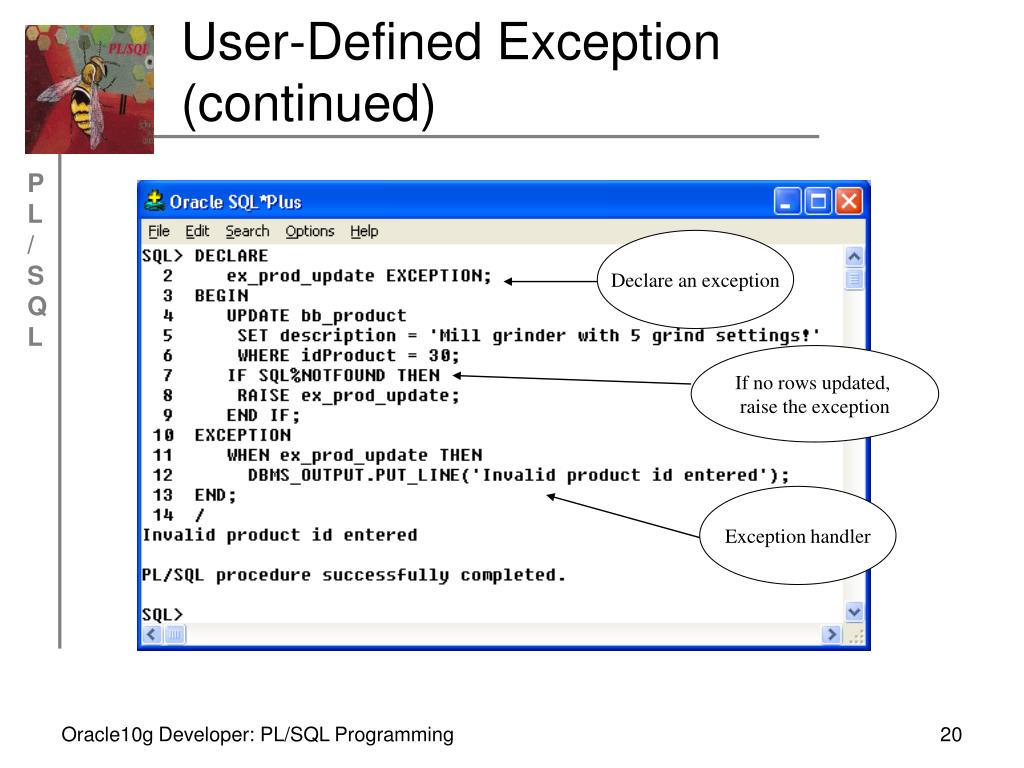 PL/SQL

User-Defined Exception (continued)

P
L
/
S
Q
L

Oracle SQL*Plus

File Edit Search Options Help

SQL> DECLARE
  2     ex_prod_update EXCEPTION;
  3  BEGIN
  4     UPDATE bb_product
  5      SET description = 'Mill grinder with 5 grind settings!'
  6      WHERE idProduct = 30;
  7     IF SQL%NOTFOUND THEN
  8      RAISE ex_prod_update;
  9     END IF;
 10  EXCEPTION
 11     WHEN ex_prod_update THEN
 12       DBMS_OUTPUT.PUT_LINE('Invalid product id entered');
 13  END;
 14  /
Invalid product id entered

PL/SQL procedure successfully completed.

SQL>

Declare an exception

If no rows updated, raise the exception

Exception handler

Oracle10g Developer: PL/SQL Programming

20